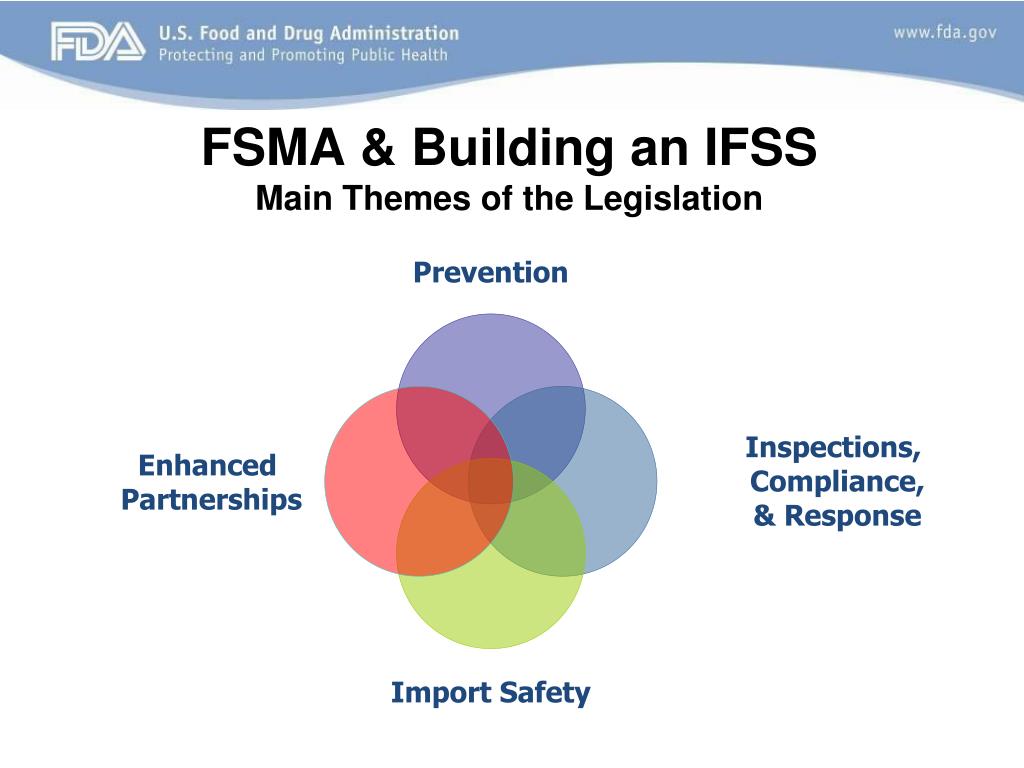 FDA U.S. Food and Drug Administration
Protecting and Promoting Public Health

www.fda.gov

FSMA & Building an IFSS
Main Themes of the Legislation

Prevention

Enhanced Partnerships

Inspections, Compliance, & Response

Import Safety